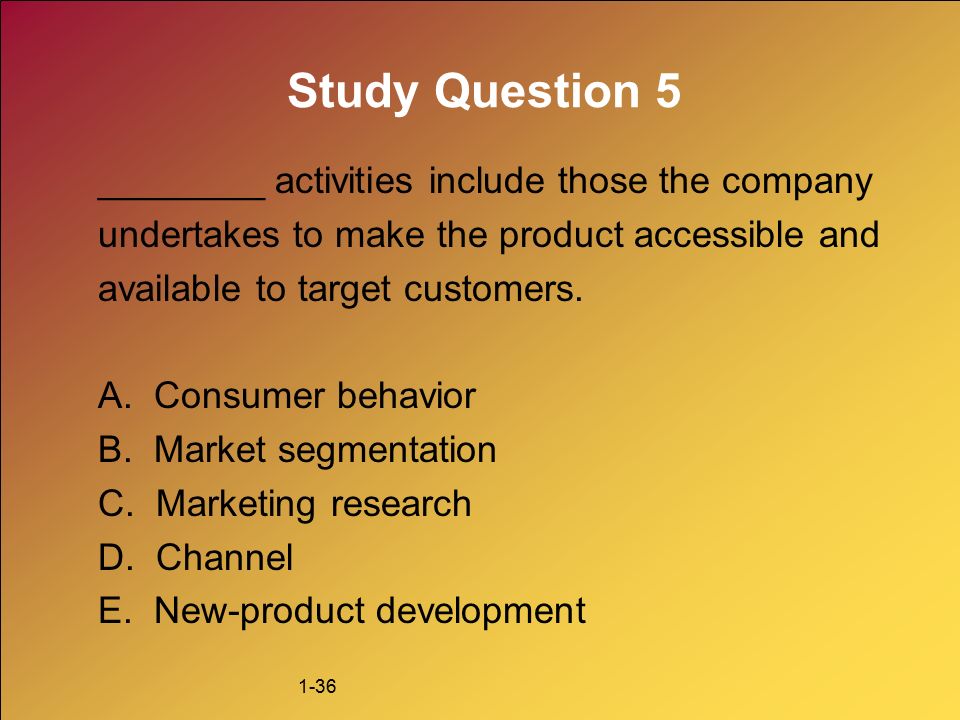 Study Question 5

________ activities include those the company undertakes to make the product accessible and available to target customers.

A. Consumer behavior
B. Market segmentation
C. Marketing research
D. Channel
E. New-product development

1-36